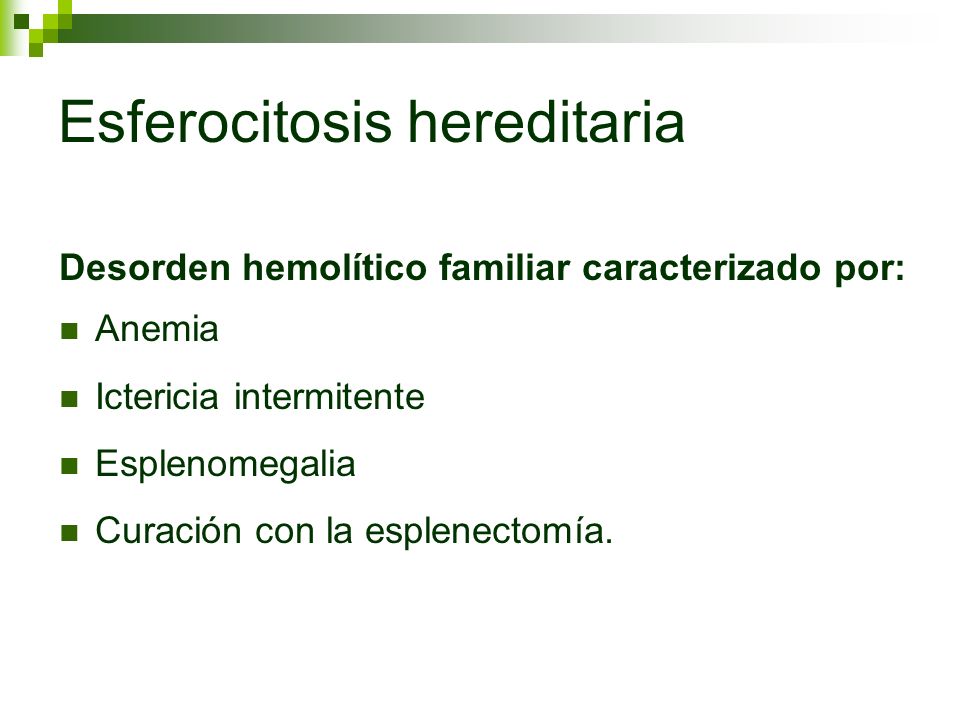 Esferocitosis hereditaria

Desorden hemolítico familiar caracterizado por:

- Anemia
- Ictericia intermitente
- Esplenomegalia
- Curación con la esplenectomía.